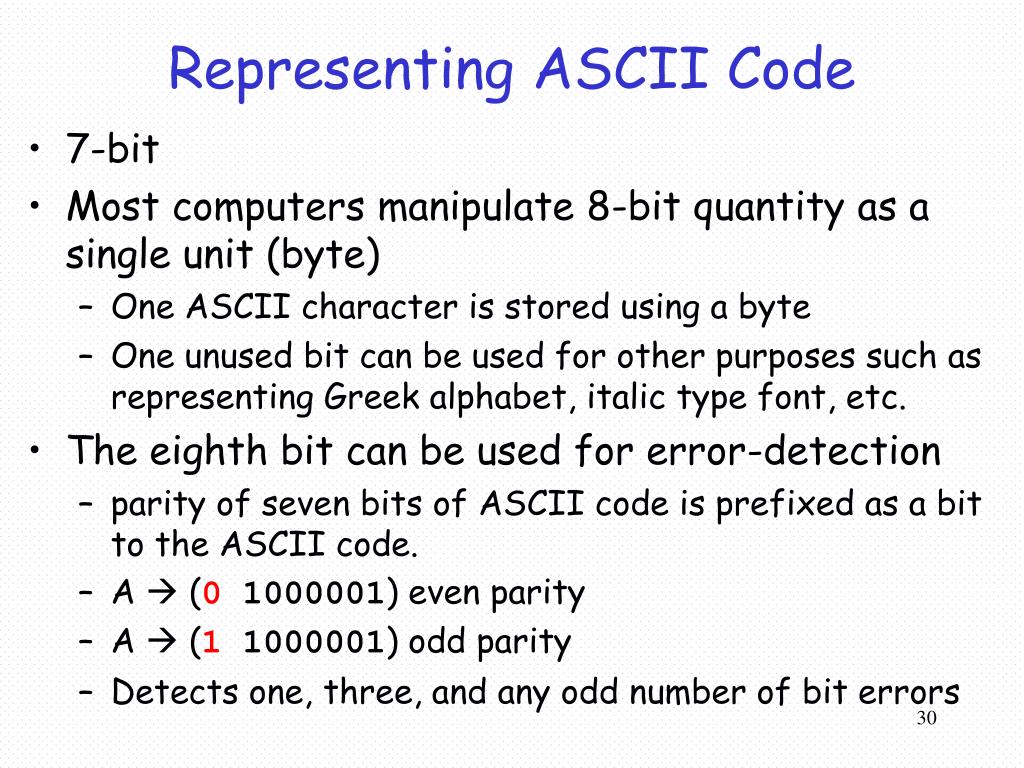 Representing ASCII Code

• 7-bit
• Most computers manipulate 8-bit quantity as a single unit (byte)
 – One ASCII character is stored using a byte
 – One unused bit can be used for other purposes such as representing Greek alphabet, italic type font, etc.
• The eighth bit can be used for error-detection
 – parity of seven bits of ASCII code is prefixed as a bit to the ASCII code.
 – A → (0 1000001) even parity
 – A → (1 1000001) odd parity
 – Detects one, three, and any odd number of bit errors

30